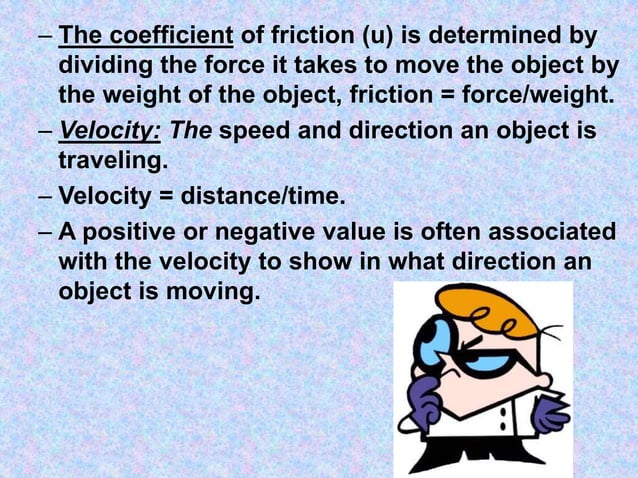 – The coefficient of friction (u) is determined by dividing the force it takes to move the object by the weight of the object, friction = force/weight.

– Velocity: The speed and direction an object is traveling.

– Velocity = distance/time.

– A positive or negative value is often associated with the velocity to show in what direction an object is moving.